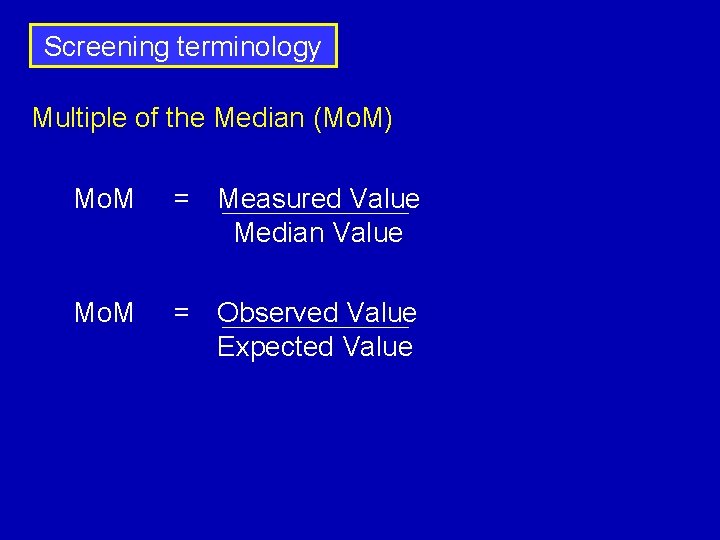 Screening terminology

Multiple of the Median (MoM)

$\text{MoM} = \frac{\text{Measured Value}}{\text{Median Value}}$

$\text{MoM} = \frac{\text{Observed Value}}{\text{Expected Value}}$